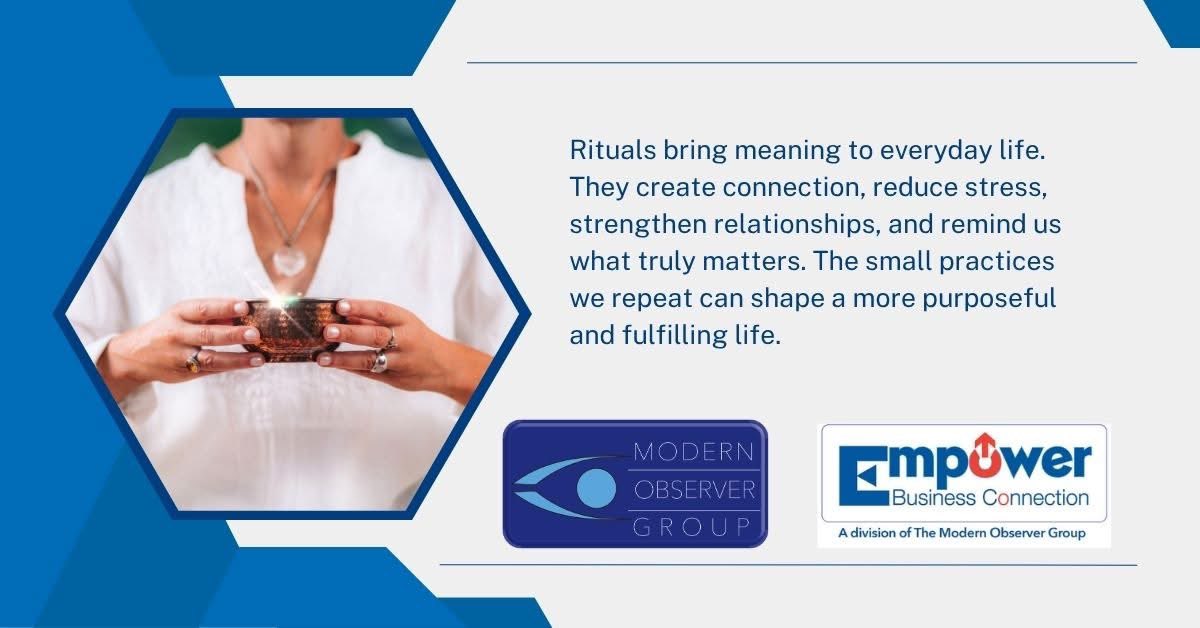 Rituals bring meaning to everyday life. They create connection, reduce stress, strengthen relationships, and remind us what truly matters. The small practices we repeat can shape a more purposeful and fulfilling life.

MODERN OBSERVER GROUP

Empower Business Connection

A division of The Modern Observer Group